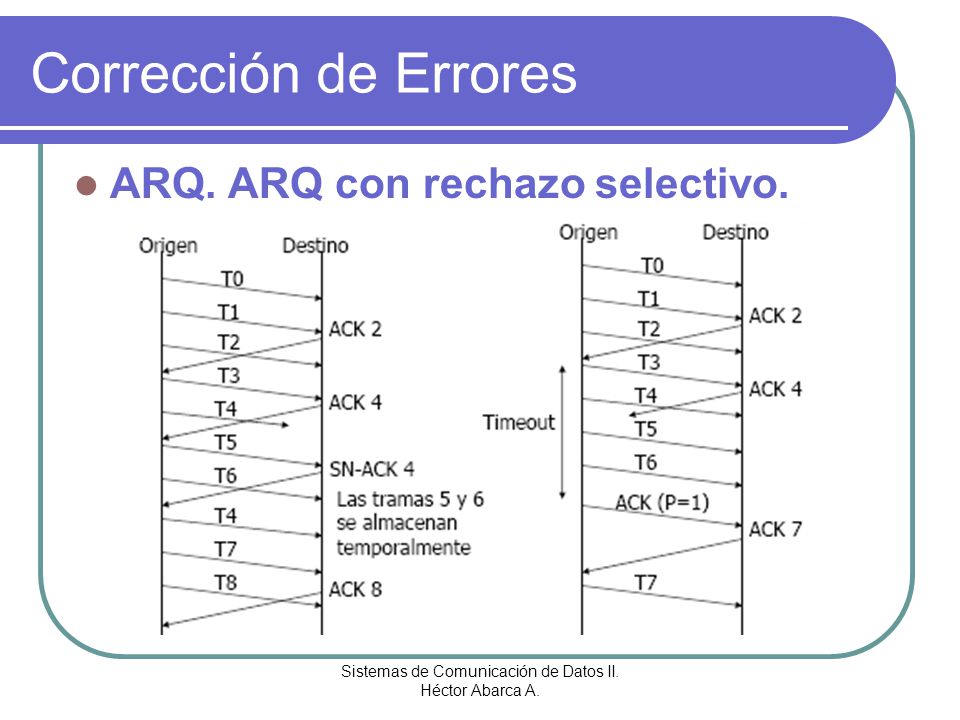 Corrección de Errores

ARQ. ARQ con rechazo selectivo.

Origen Destino
T0
T1
ACK 2
T2
T3
ACK 4
T4
T5
SN-ACK 4
T6
Las tramas 5 y 6 se almacenan temporalmente
T4
T7
T8
ACK 8

Origen Destino
T0
T1
ACK 2
T2
T3
ACK 4
T4
Timeout
T5
T6
ACK (P=1)
ACK 7
T7

Sistemas de Comunicación de Datos II.
Héctor Abarca A.